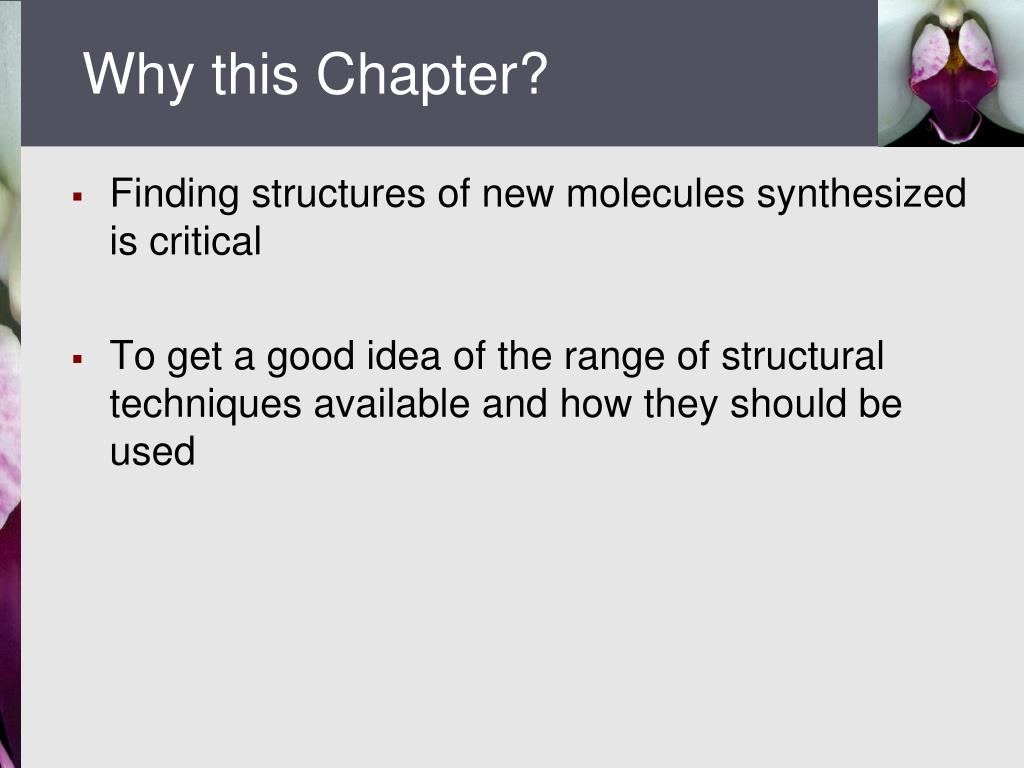 Why this Chapter?

▪ Finding structures of new molecules synthesized is critical

▪ To get a good idea of the range of structural techniques available and how they should be used